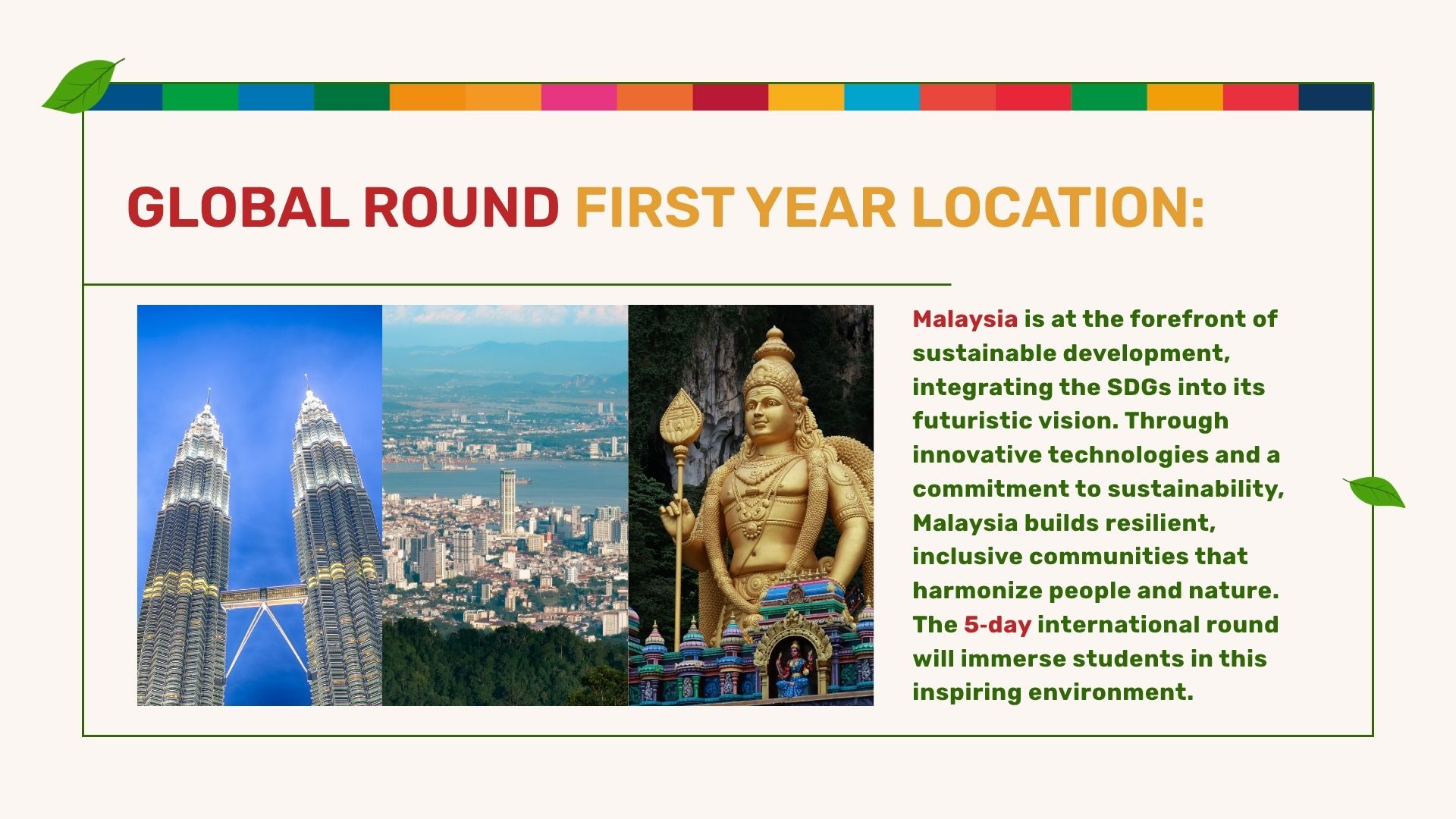 GLOBAL ROUND FIRST YEAR LOCATION:

Malaysia is at the forefront of sustainable development, integrating the SDGs into its futuristic vision. Through innovative technologies and a commitment to sustainability, Malaysia builds resilient, inclusive communities that harmonize people and nature. The 5-day international round will immerse students in this inspiring environment.